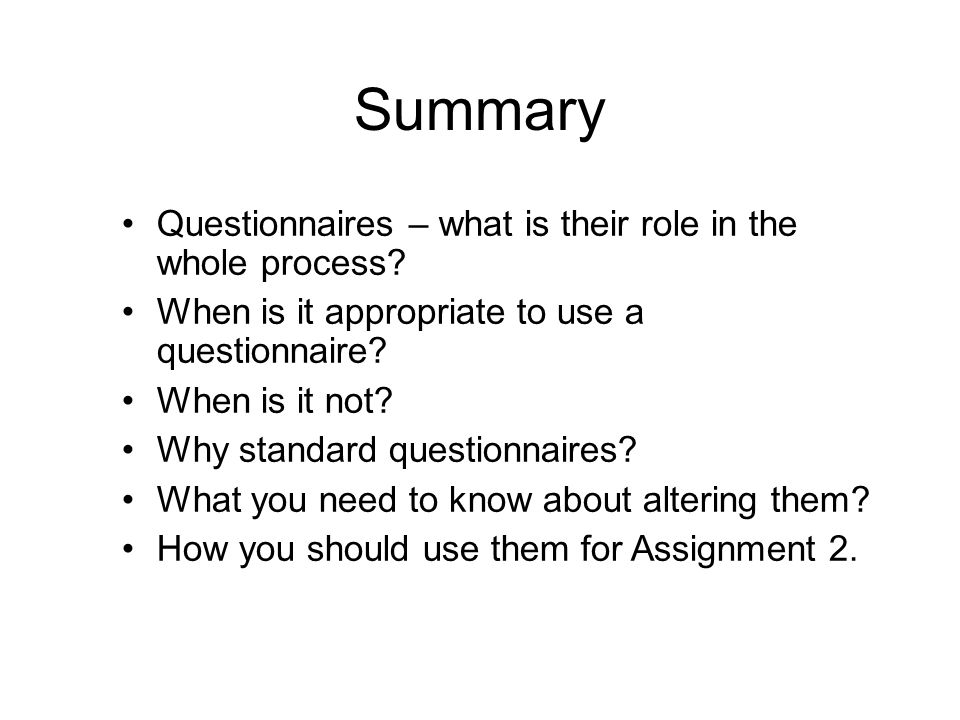 Summary

• Questionnaires – what is their role in the whole process?
• When is it appropriate to use a questionnaire?
• When is it not?
• Why standard questionnaires?
• What you need to know about altering them?
• How you should use them for Assignment 2.